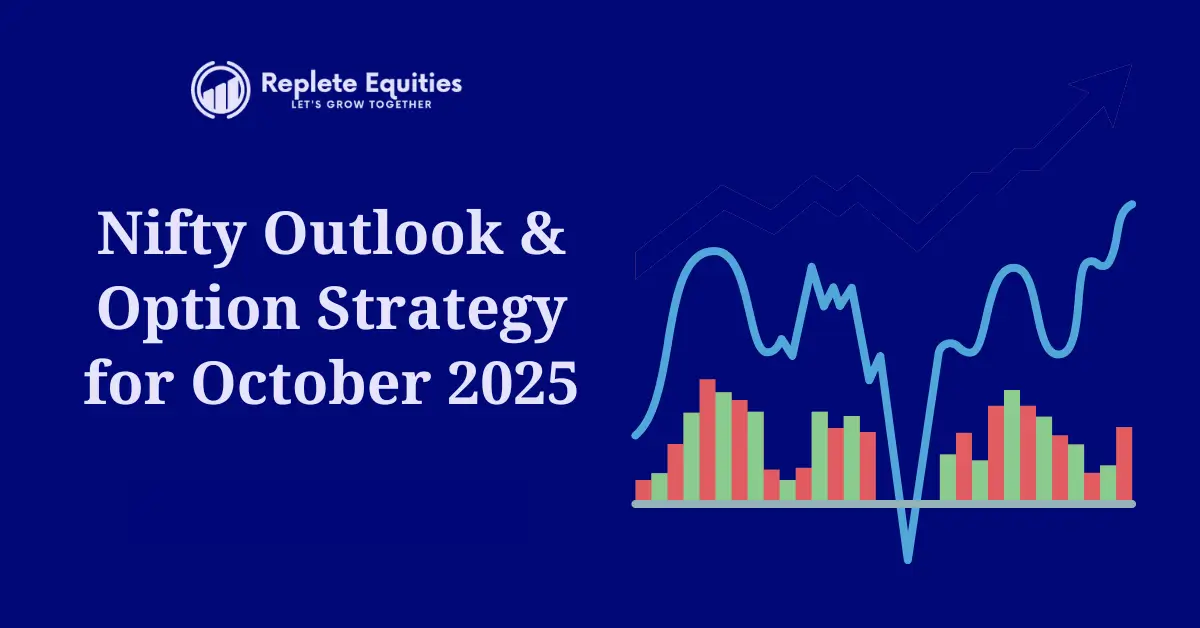 Replete Equities
LET'S GROW TOGETHER

Nifty Outlook & Option Strategy for October 2025